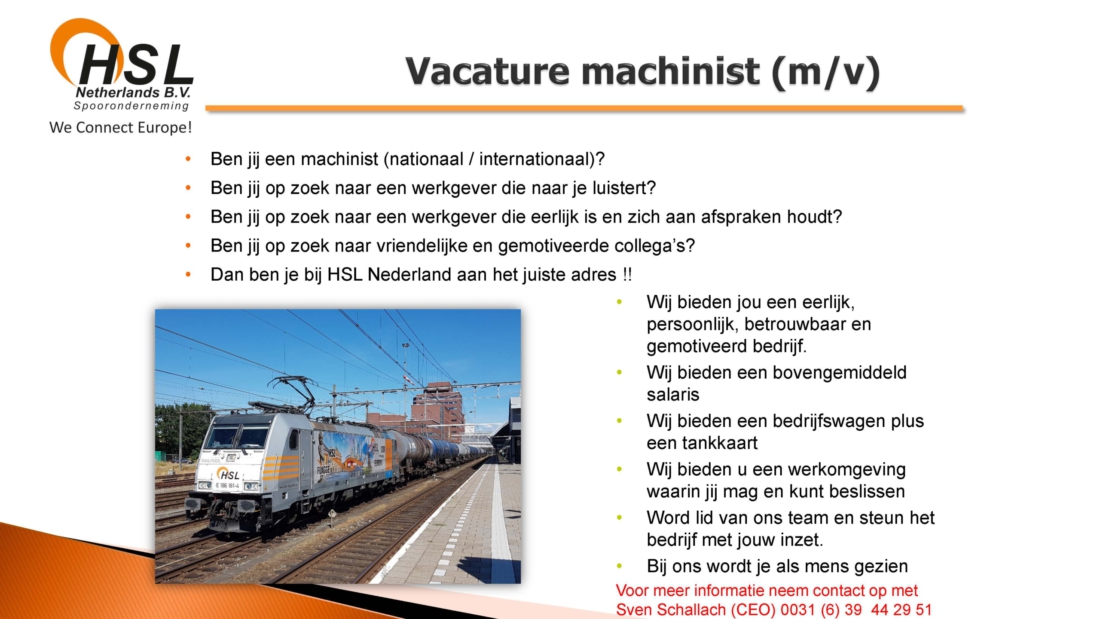 HSL
Netherlands B.V.
Spooronderneming
We Connect Europe!

Vacature machinist (m/v)

• Ben jij een machinist (nationaal / internationaal)?
• Ben jij op zoek naar een werkgever die naar je luistert?
• Ben jij op zoek naar een werkgever die eerlijk is en zich aan afspraken houdt?
• Ben jij op zoek naar vriendelijke en gemotiveerde collega's?
• Dan ben je bij HSL Nederland aan het juiste adres !!

HSL

• Wij bieden jou een eerlijk, persoonlijk, betrouwbaar en gemotiveerd bedrijf.
• Wij bieden een bovengemiddeld salaris
• Wij bieden een bedrijfswagen plus een tankkaart
• Wij bieden u een werkomgeving waarin jij mag en kunt beslissen
• Word lid van ons team en steun het bedrijf met jouw inzet.
• Bij ons wordt je als mens gezien

Voor meer informatie neem contact op met Sven Schallach (CEO) 0031 (6) 39 44 29 51